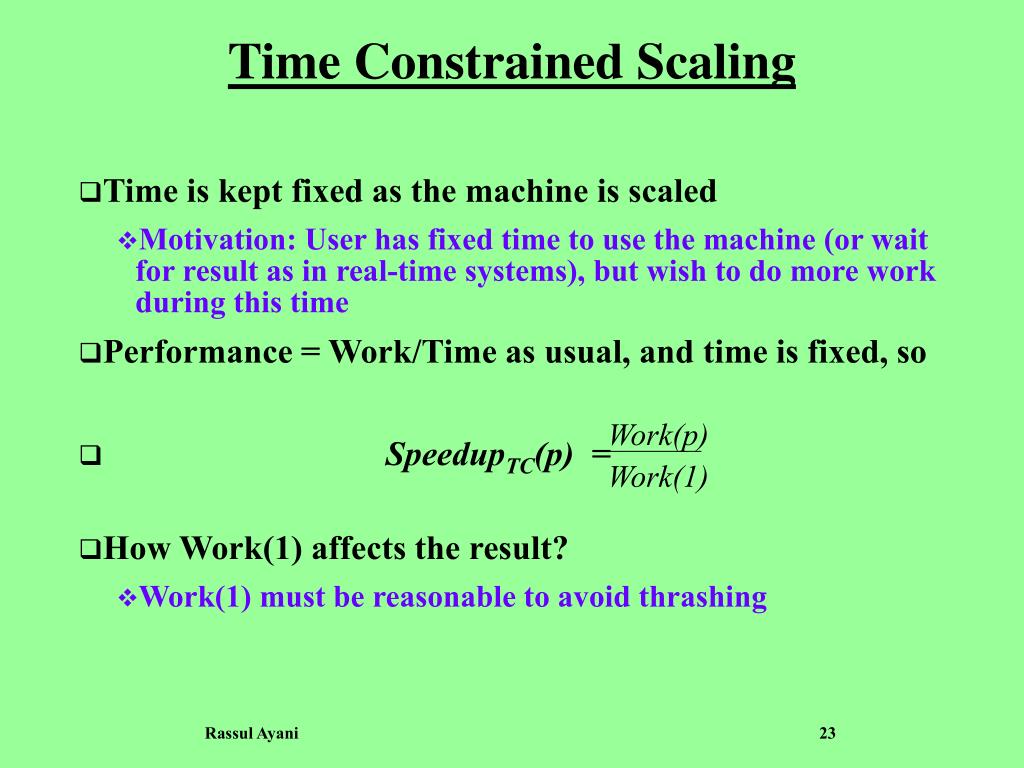 Time Constrained Scaling

❑Time is kept fixed as the machine is scaled

❖Motivation: User has fixed time to use the machine (or wait for result as in real-time systems), but wish to do more work during this time

❑Performance = Work/Time as usual, and time is fixed, so

❑ $Speedup_{TC}(p) = \frac{Work(p)}{Work(1)}$

❑How Work(1) affects the result?

❖Work(1) must be reasonable to avoid thrashing

Rassul Ayani

23